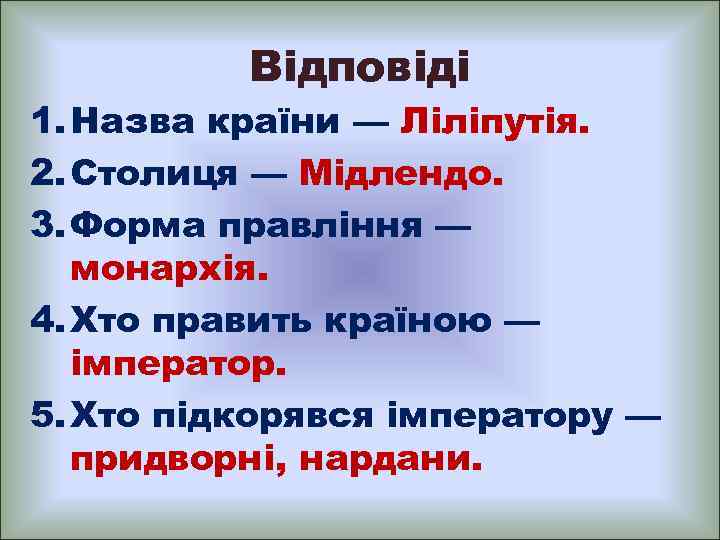 Відповіді

1. Назва країни — Ліліпутія.
2. Столиця — Мідлендо.
3. Форма правління — монархія.
4. Хто править країною — імператор.
5. Хто підкорявся імператору — придворні, нардани.